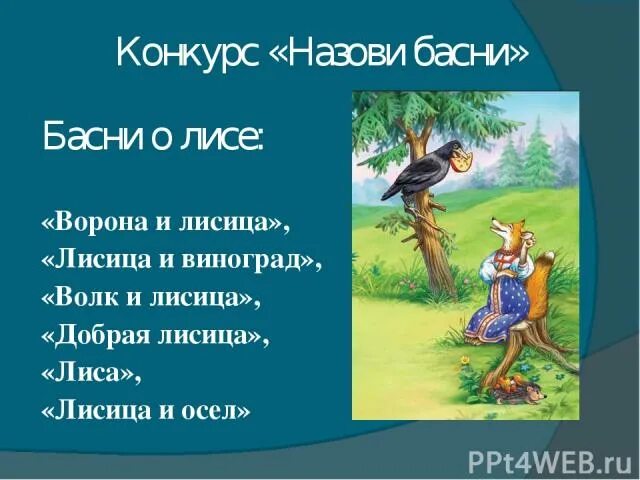 Конкурс «Назови басни»

Басни о лисе:

«Ворона и лисица»,
«Лисица и виноград»,
«Волк и лисица»,
«Добрая лисица»,
«Лиса»,
«Лисица и осел»

PPt4WEB.ru